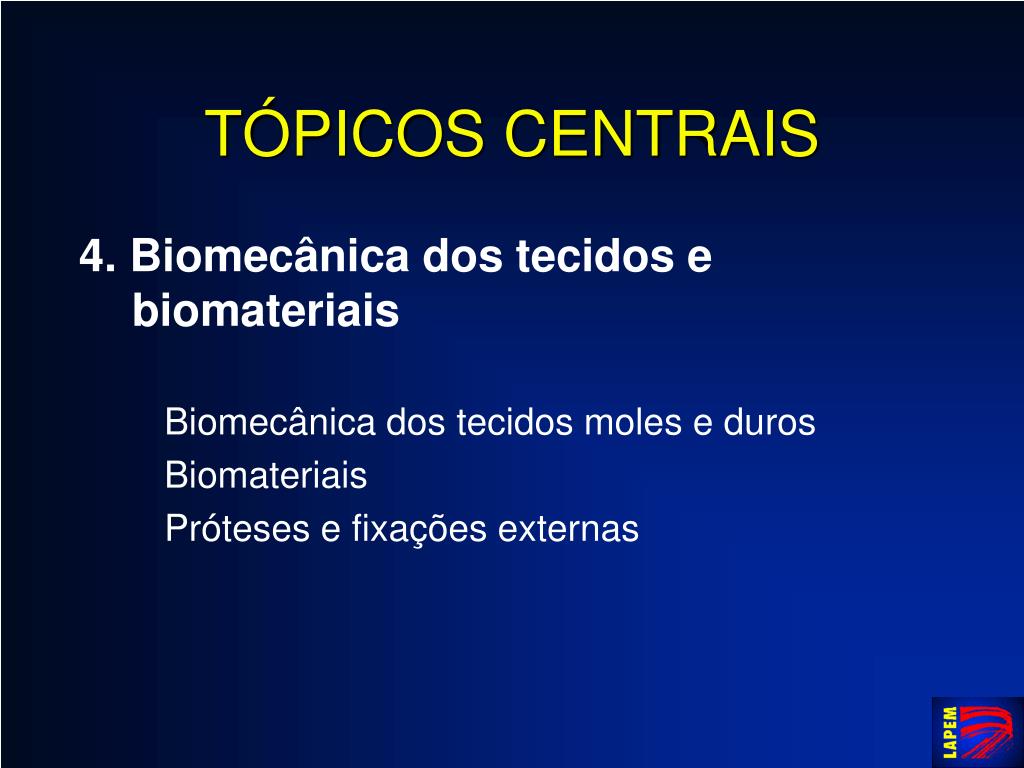 TÓPICOS CENTRAIS

4. Biomecânica dos tecidos e biomateriais

Biomecânica dos tecidos moles e duros

Biomateriais

Próteses e fixações externas

LAPEM